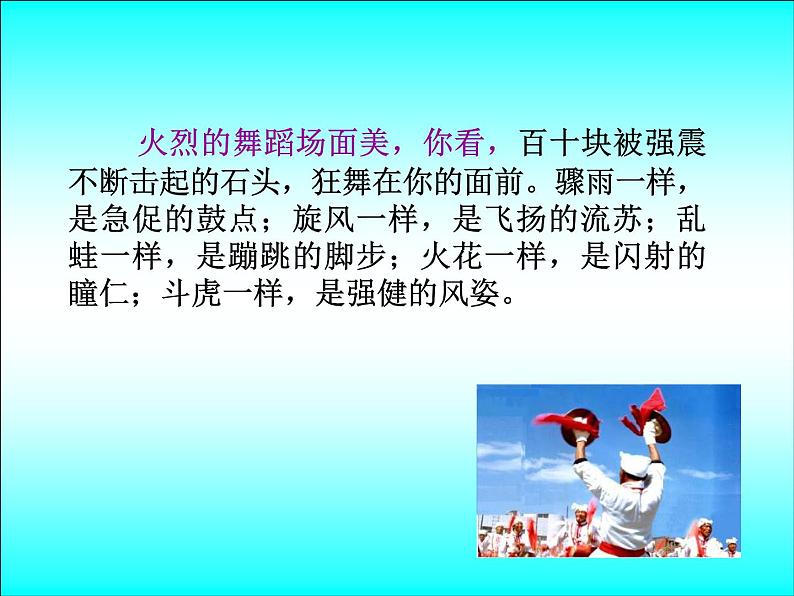 火烈的舞蹈场面美，你看，百十块被强震不断击起的石头，狂舞在你的面前。骤雨一样，是急促的鼓点；旋风一样，是飞扬的流苏；乱蛙一样，是蹦跳的脚步；火花一样，是闪射的瞳仁；斗虎一样，是强健的风姿。